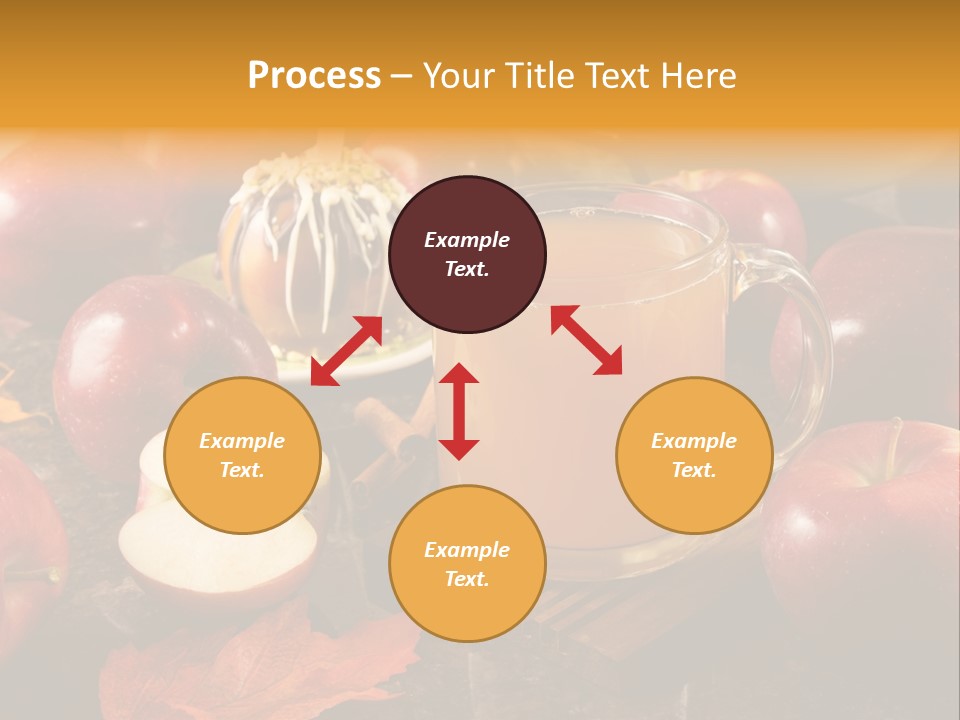 Process – Your Title Text Here

Example Text.

Example Text.

Example Text.

Example Text.